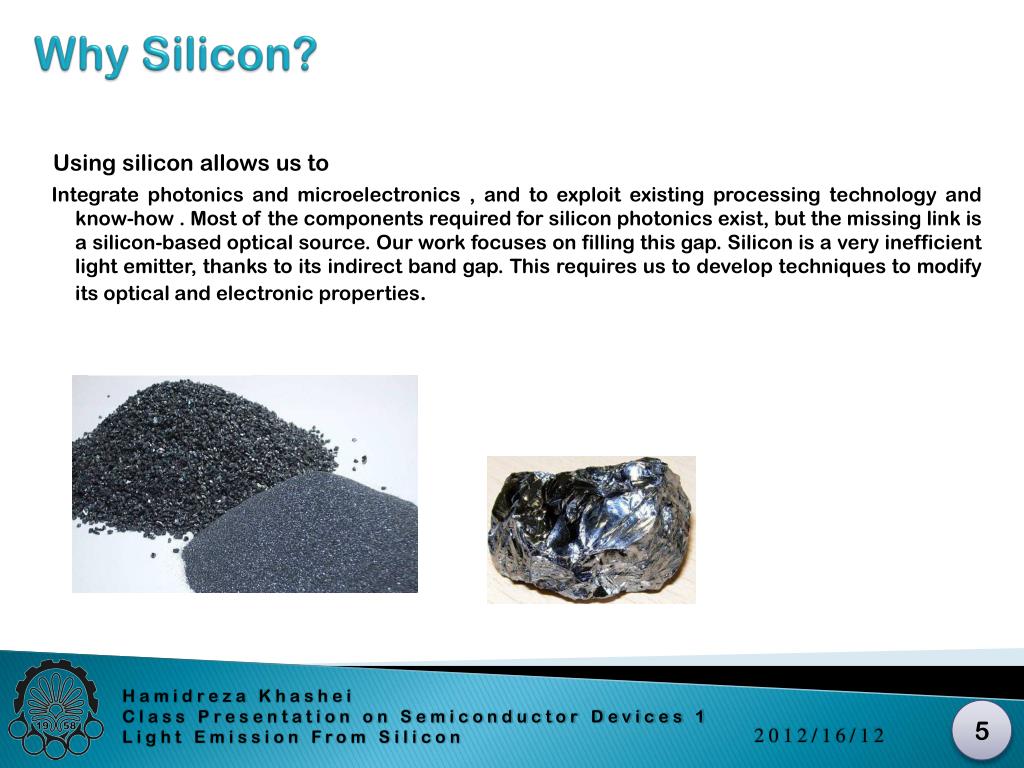 Why Silicon?

Using silicon allows us to

Integrate photonics and microelectronics , and to exploit existing processing technology and know-how . Most of the components required for silicon photonics exist, but the missing link is a silicon-based optical source. Our work focuses on filling this gap. Silicon is a very inefficient light emitter, thanks to its indirect band gap. This requires us to develop techniques to modify its optical and electronic properties.

19 58

Hamidreza Khashei
Class Presentation on Semiconductor Devices 1
Light Emission From Silicon

2012/16/12

5